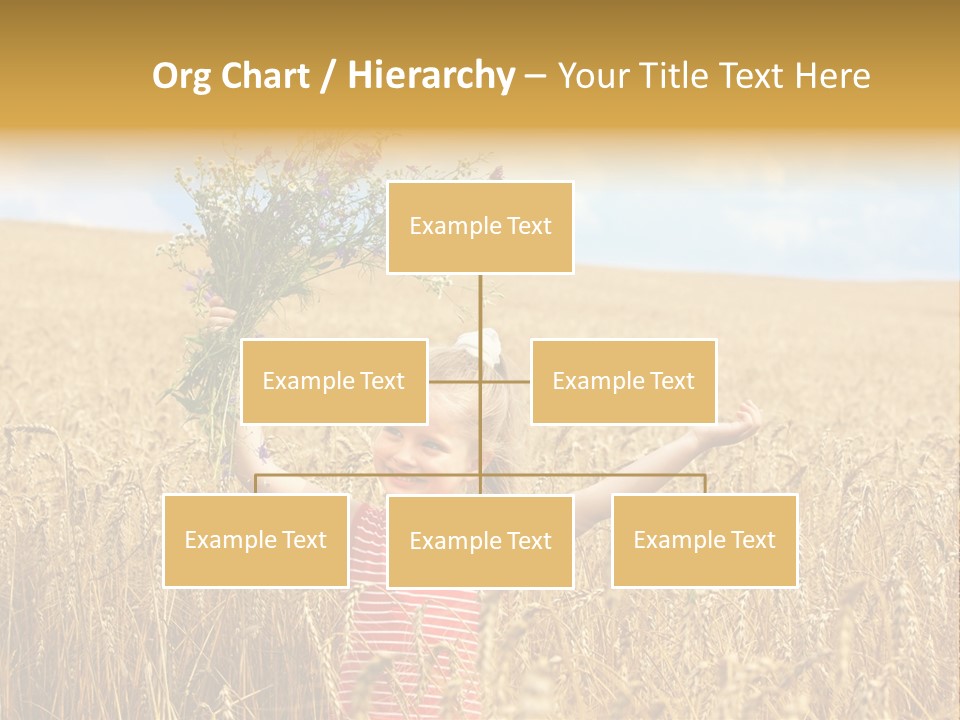 Org Chart / Hierarchy – Your Title Text Here

Example Text

Example Text

Example Text

Example Text

Example Text

Example Text